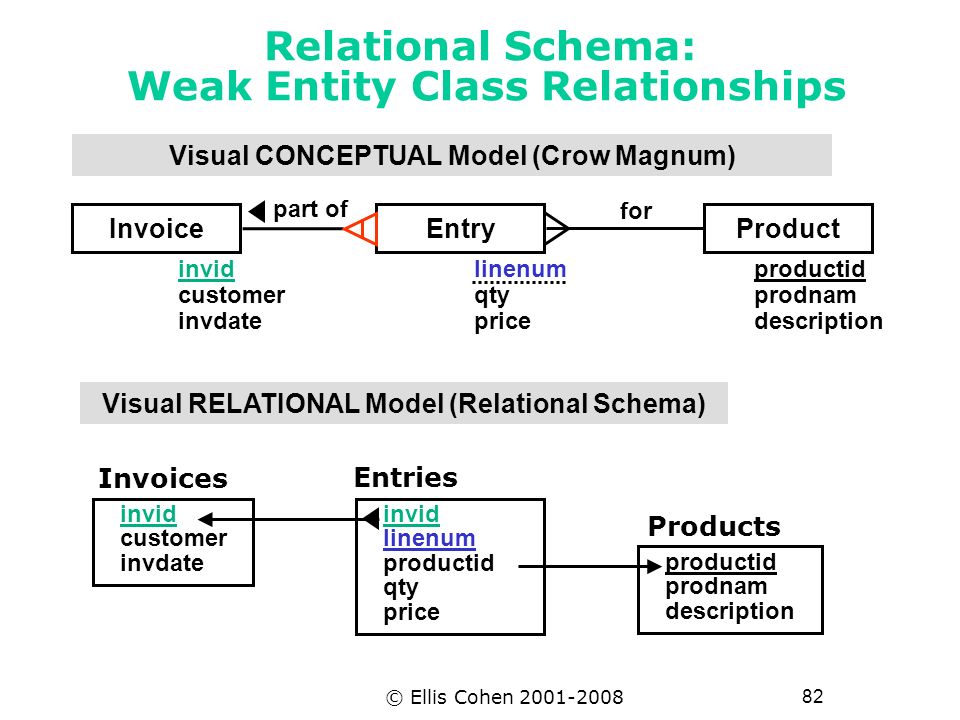 Relational Schema:
Weak Entity Class Relationships

Visual CONCEPTUAL Model (Crow Magnum)

Invoice

part of

Entry

for

Product

invid
customer
invdate

linenum
qty
price

productid
prodnam
description

Visual RELATIONAL Model (Relational Schema)

Invoices

invid
customer
invdate

Entries

invid
linenum
productid
qty
price

Products

productid
prodnam
description

© Ellis Cohen 2001-2008

82